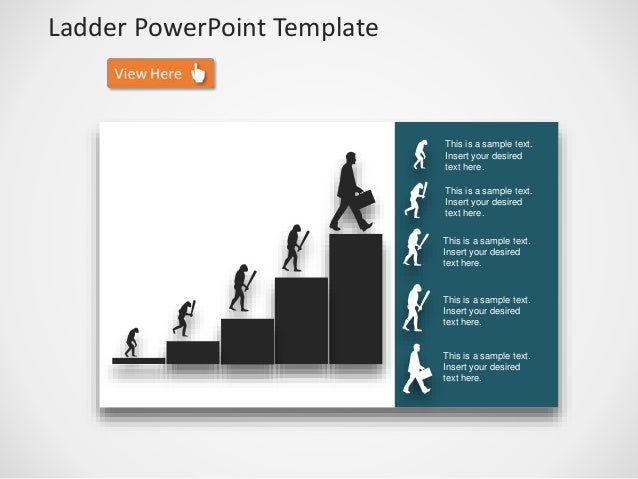 Ladder PowerPoint Template

View Here

This is a sample text. Insert your desired text here.

This is a sample text. Insert your desired text here.

This is a sample text. Insert your desired text here.

This is a sample text. Insert your desired text here.

This is a sample text. Insert your desired text here.